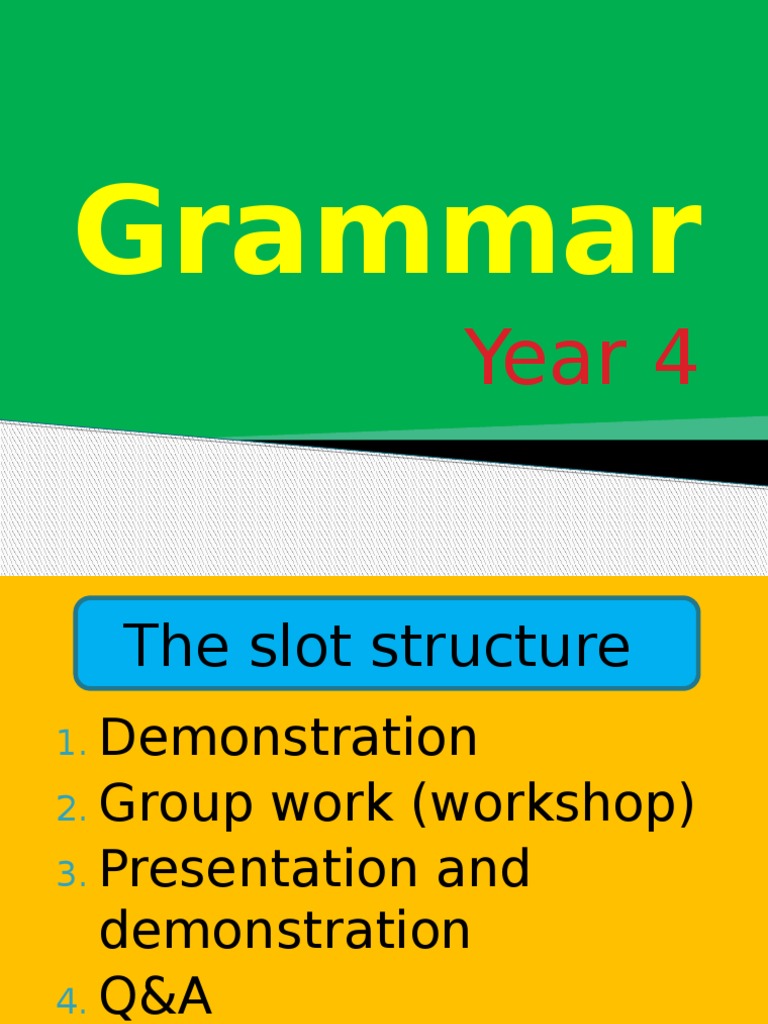 Grammar

Year 4

The slot structure

1. Demonstration
2. Group work (workshop)
3. Presentation and demonstration
4. Q&A